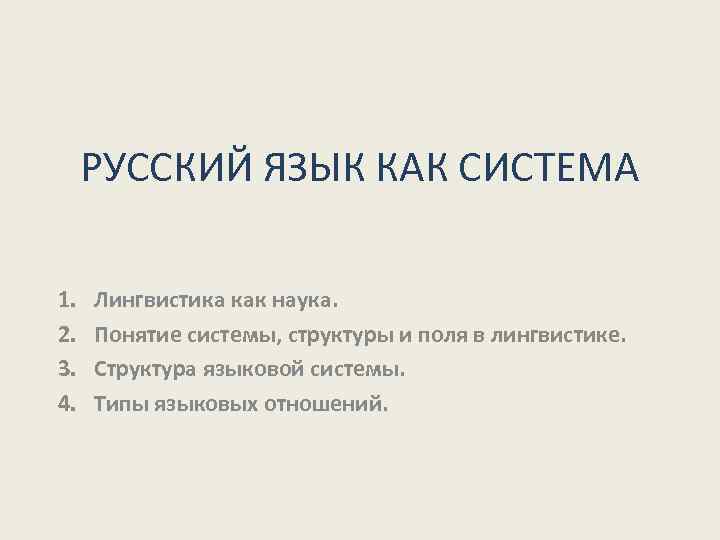 РУССКИЙ ЯЗЫК КАК СИСТЕМА

1. Лингвистика как наука.
2. Понятие системы, структуры и поля в лингвистике.
3. Структура языковой системы.
4. Типы языковых отношений.